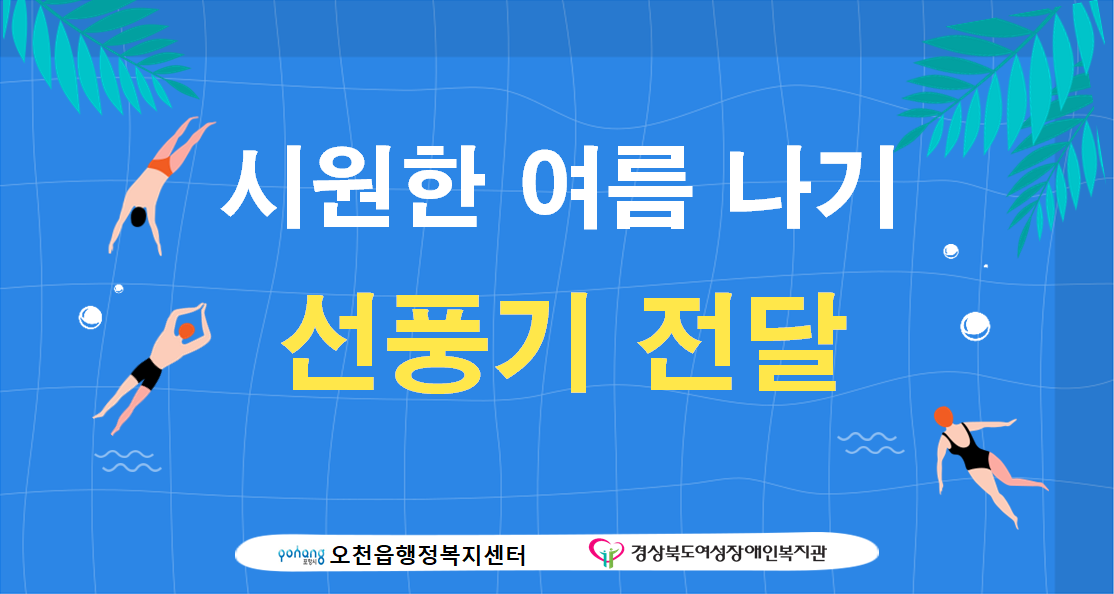 시원한 여름 나기

선풍기 전달

pohang 포항시 오천읍행정복지센터

경상북도여성장애인복지관